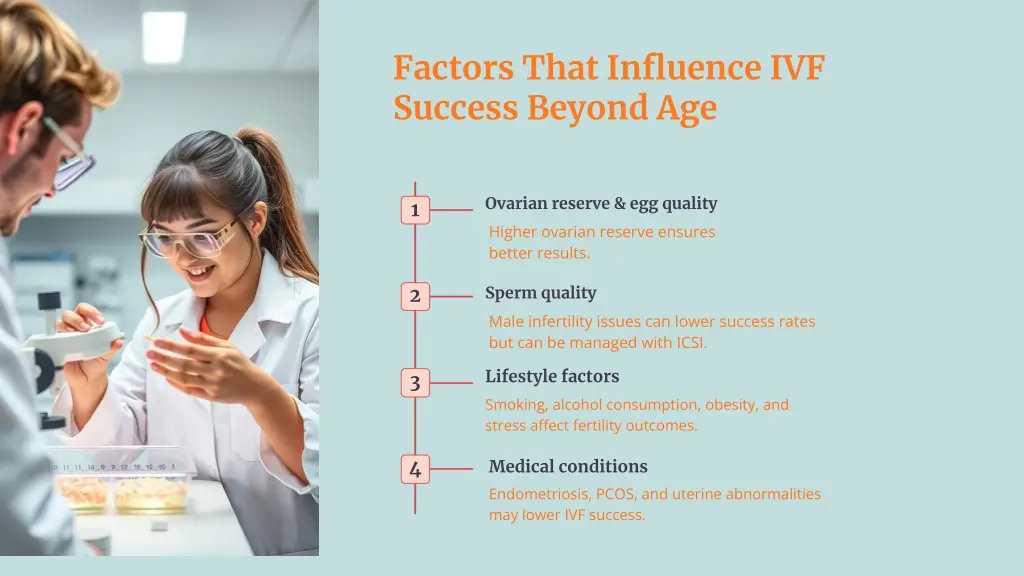 Factors That Influence IVF Success Beyond Age

1
Ovarian reserve & egg quality
Higher ovarian reserve ensures better results.

2
Sperm quality
Male infertility issues can lower success rates but can be managed with ICSI.

3
Lifestyle factors
Smoking, alcohol consumption, obesity, and stress affect fertility outcomes.

4
Medical conditions
Endometriosis, PCOS, and uterine abnormalities may lower IVF success.